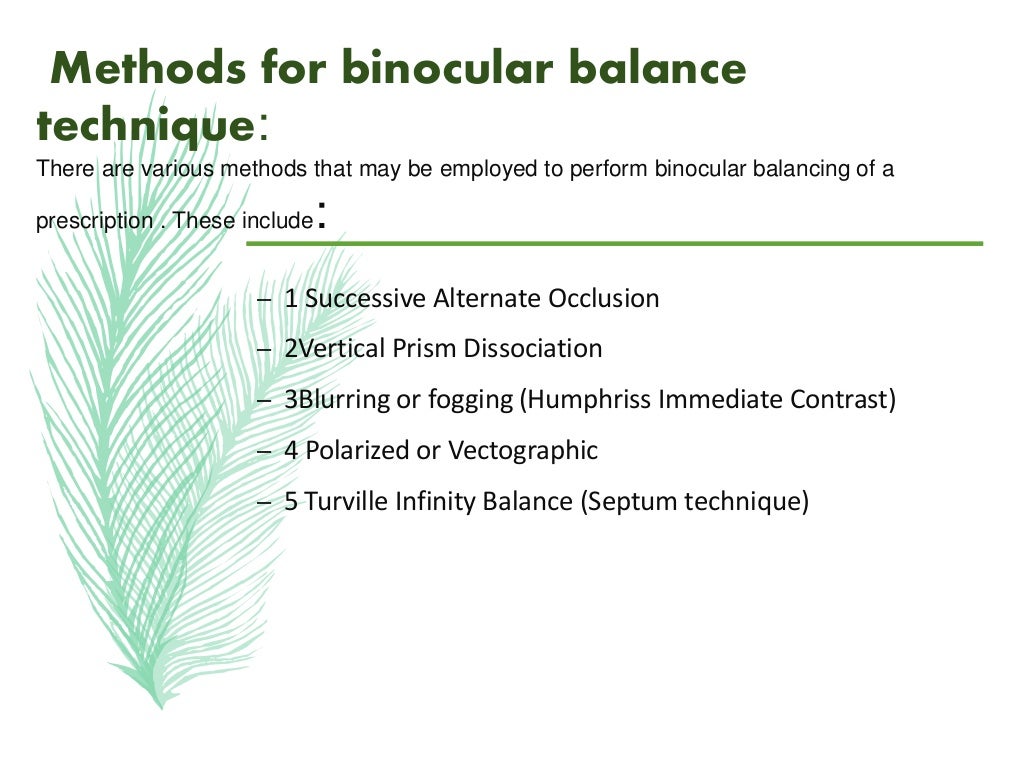 Methods for binocular balance technique:

There are various methods that may be employed to perform binocular balancing of a prescription . These include:

– 1 Successive Alternate Occlusion
– 2Vertical Prism Dissociation
– 3Blurring or fogging (Humphriss Immediate Contrast)
– 4 Polarized or Vectographic
– 5 Turville Infinity Balance (Septum technique)